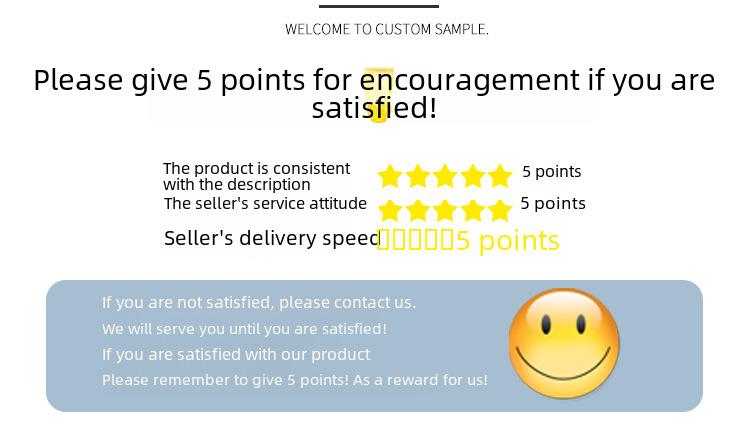 WELCOME TO CUSTOM SAMPLE.

Please give 5 points for encouragement if you are satisfied!

The product is consistent with the description 5 points
The seller's service attitude 5 points
Seller's delivery speed 5 points

If you are not satisfied, please contact us.
We will serve you until you are satisfied!
If you are satisfied with our product
Please remember to give 5 points! As a reward for us!